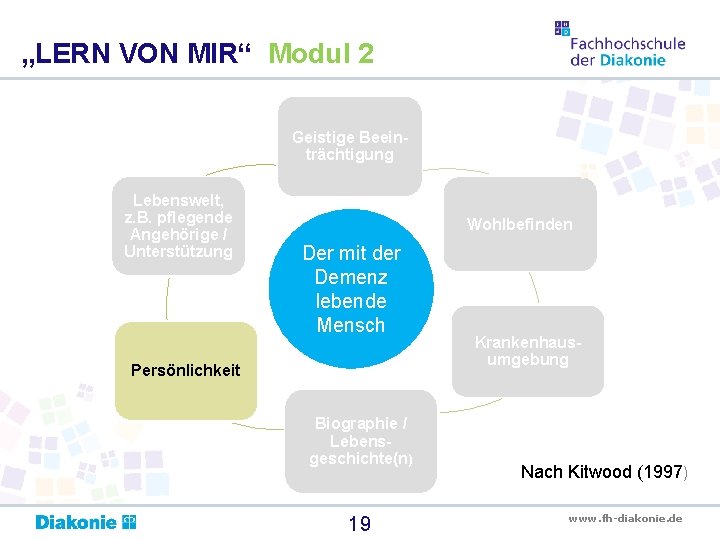 „LERN VON MIR“ Modul 2

Fachhochschule der Diakonie

Geistige Beeinträchtigung

Wohlbefinden

Krankenhausumgebung

Biographie / Lebensgeschichte(n)

Persönlichkeit

Lebenswelt, z.B. pflegende Angehörige / Unterstützung

Der mit der Demenz lebende Mensch

Nach Kitwood (1997)

Diakonie

19

www.fh-diakonie.de